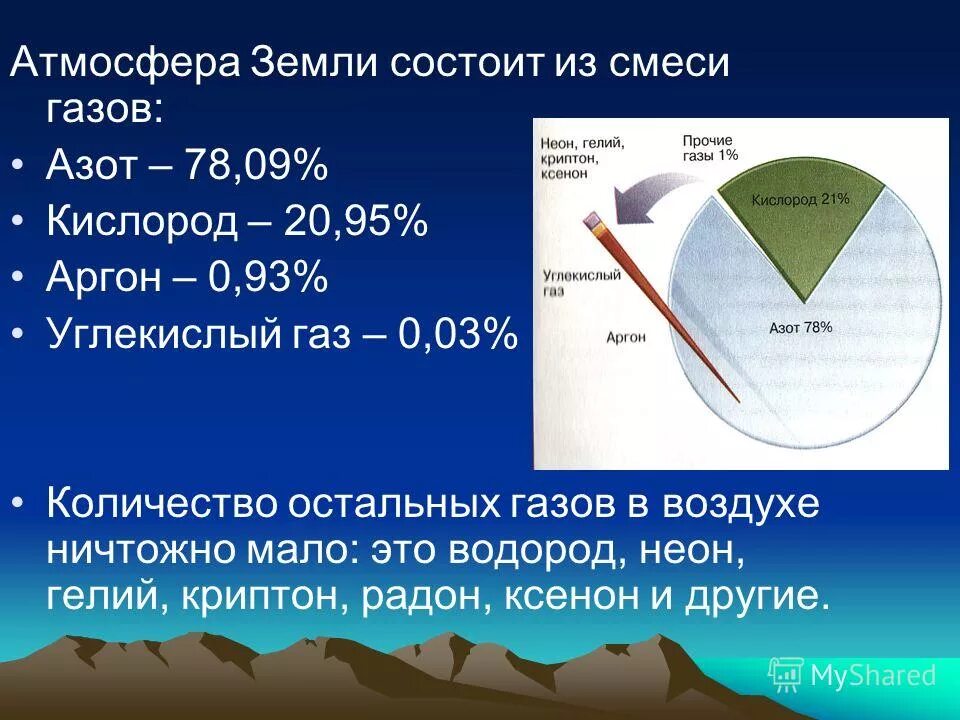 Атмосфера Земли состоит из смеси газов:

• Азот – 78,09%

• Кислород – 20,95%

• Аргон – 0,93%

• Углекислый газ – 0,03%

Неон, гелий, криптон, ксенон

Прочие газы 1%

Кислород 21%

Углекислый газ

Аргон

Азот 78%

• Количество остальных газов в воздухе ничтожно мало: это водород, неон, гелий, криптон, радон, ксенон и другие.

MyShared